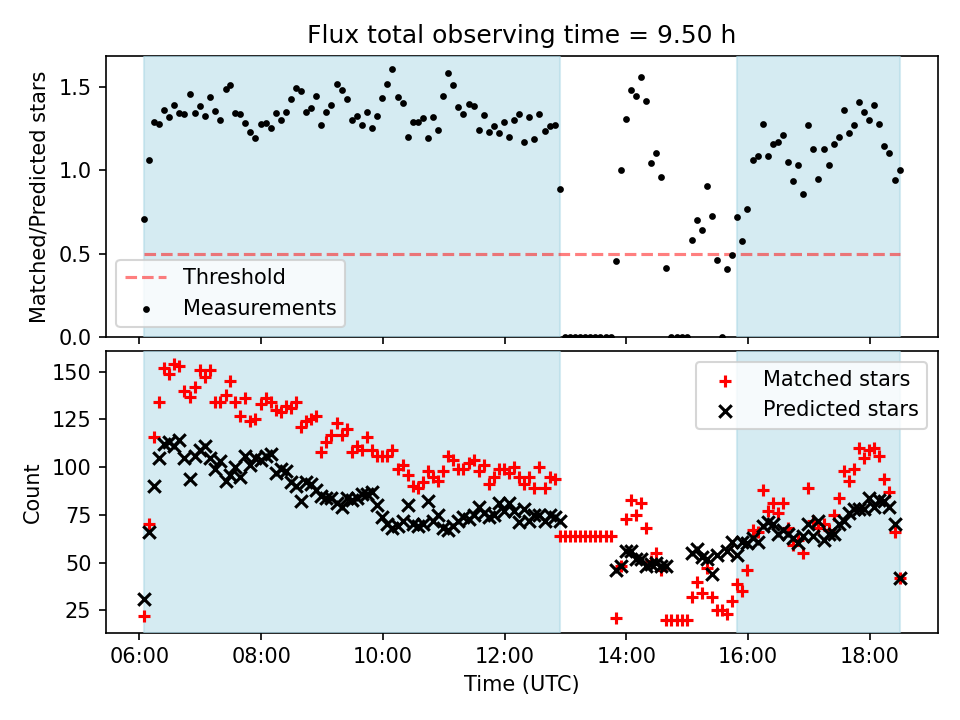 Flux total observing time = 9.50 h

Matched/Predicted stars

1.5
1.0
0.5
0.0

Threshold
Measurements

Count

150
125
100
75
50
25

Matched stars
Predicted stars

06:00 08:00 10:00 12:00 14:00 16:00 18:00

Time (UTC)